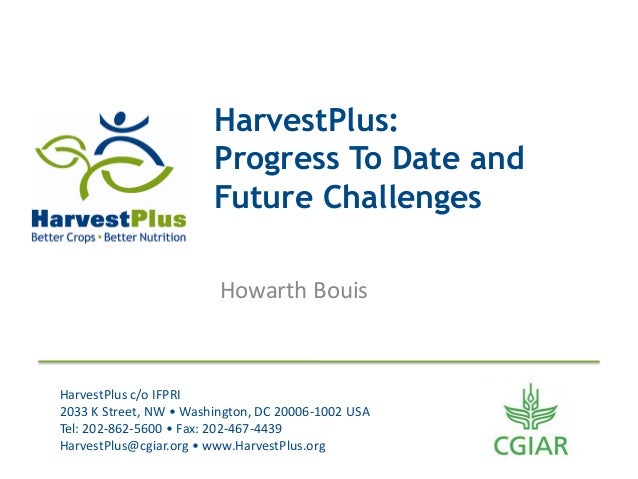 HarvestPlus
Better Crops • Better Nutrition

HarvestPlus:
Progress To Date and Future Challenges

Howarth Bouis

HarvestPlus c/o IFPRI
2033 K Street, NW • Washington, DC 20006-1002 USA
Tel: 202-862-5600 • Fax: 202-467-4439
HarvestPlus@cgiar.org • www.HarvestPlus.org

CGIAR